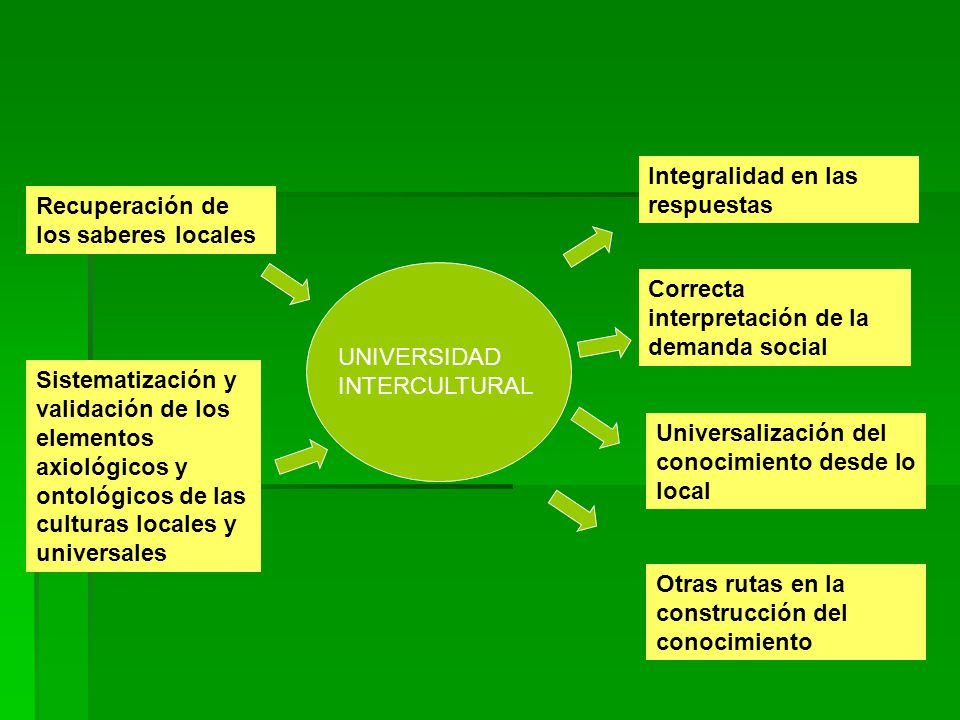 Recuperación de los saberes locales

Sistematización y validación de los elementos axiológicos y ontológicos de las culturas locales y universales

UNIVERSIDAD INTERCULTURAL

Integralidad en las respuestas

Correcta interpretación de la demanda social

Universalización del conocimiento desde lo local

Otras rutas en la construcción del conocimiento